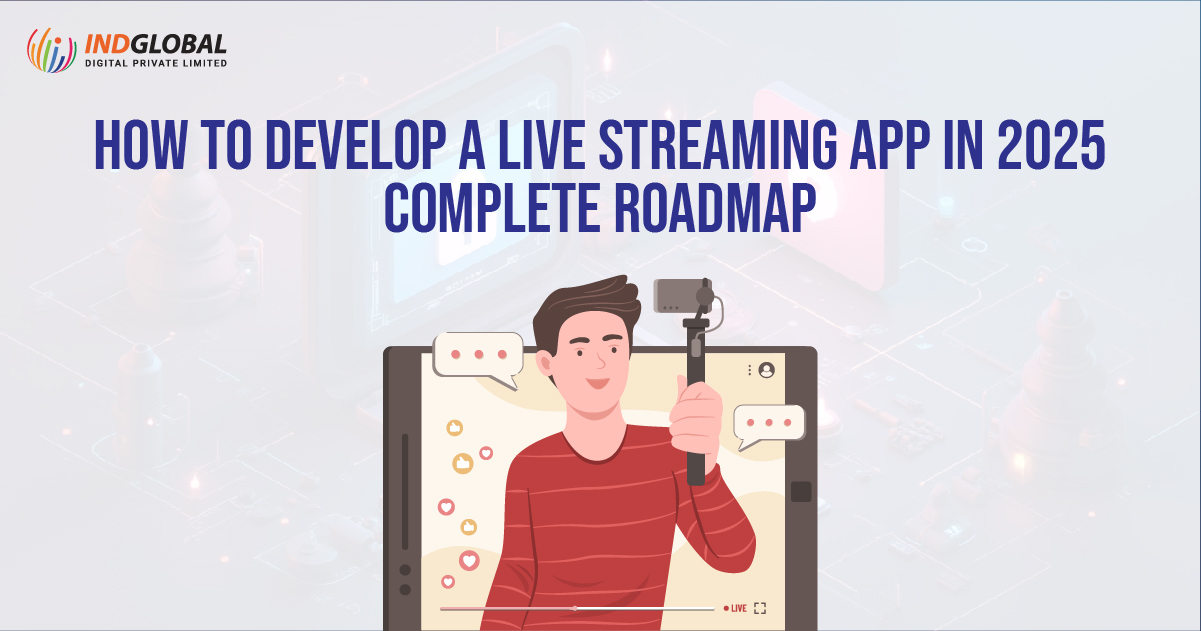 INDGLOBAL
DIGITAL PRIVATE LIMITED

HOW TO DEVELOP A LIVE STREAMING APP IN 2025
COMPLETE ROADMAP

LIVE